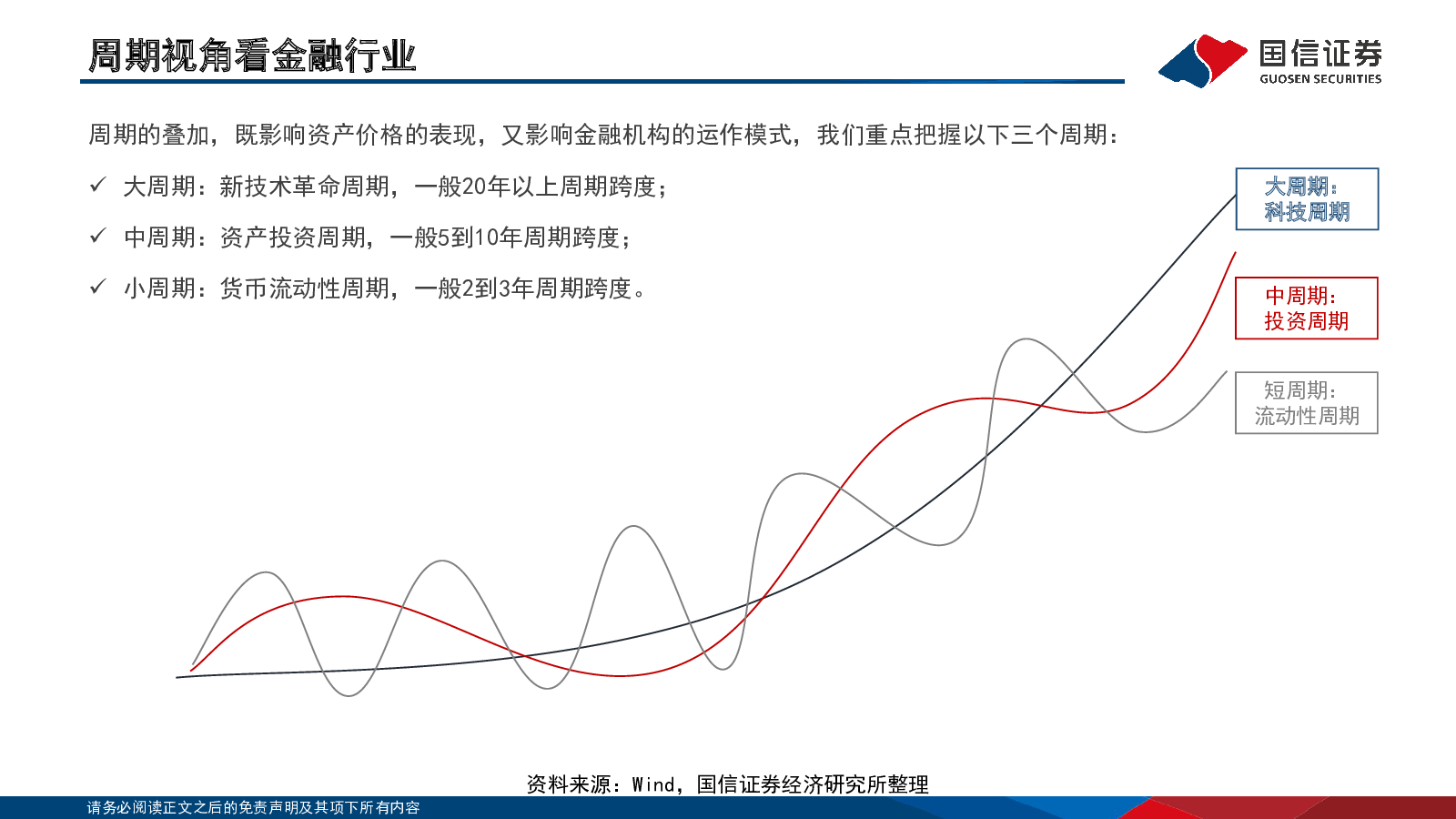 周期视角看金融行业

国信证券
GUOSEN SECURITIES

周期的叠加，既影响资产价格的表现，又影响金融机构的运作模式，我们重点把握以下三个周期：

✓ 大周期：新技术革命周期，一般20年以上周期跨度；

✓ 中周期：资产投资周期，一般5到10年周期跨度；

✓ 小周期：货币流动性周期，一般2到3年周期跨度。

大周期：
科技周期

中周期：
投资周期

短周期：
流动性周期

资料来源：Wind，国信证券经济研究所整理

请务必阅读正文之后的免责声明及其项下所有内容